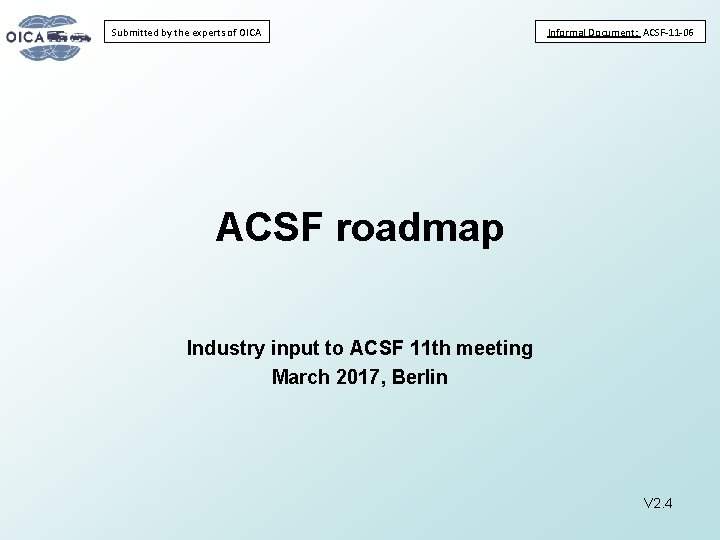 OICA

Submitted by the experts of OICA

Informal Document: ACSF-11-06

ACSF roadmap

Industry input to ACSF 11th meeting
March 2017, Berlin

V2.4